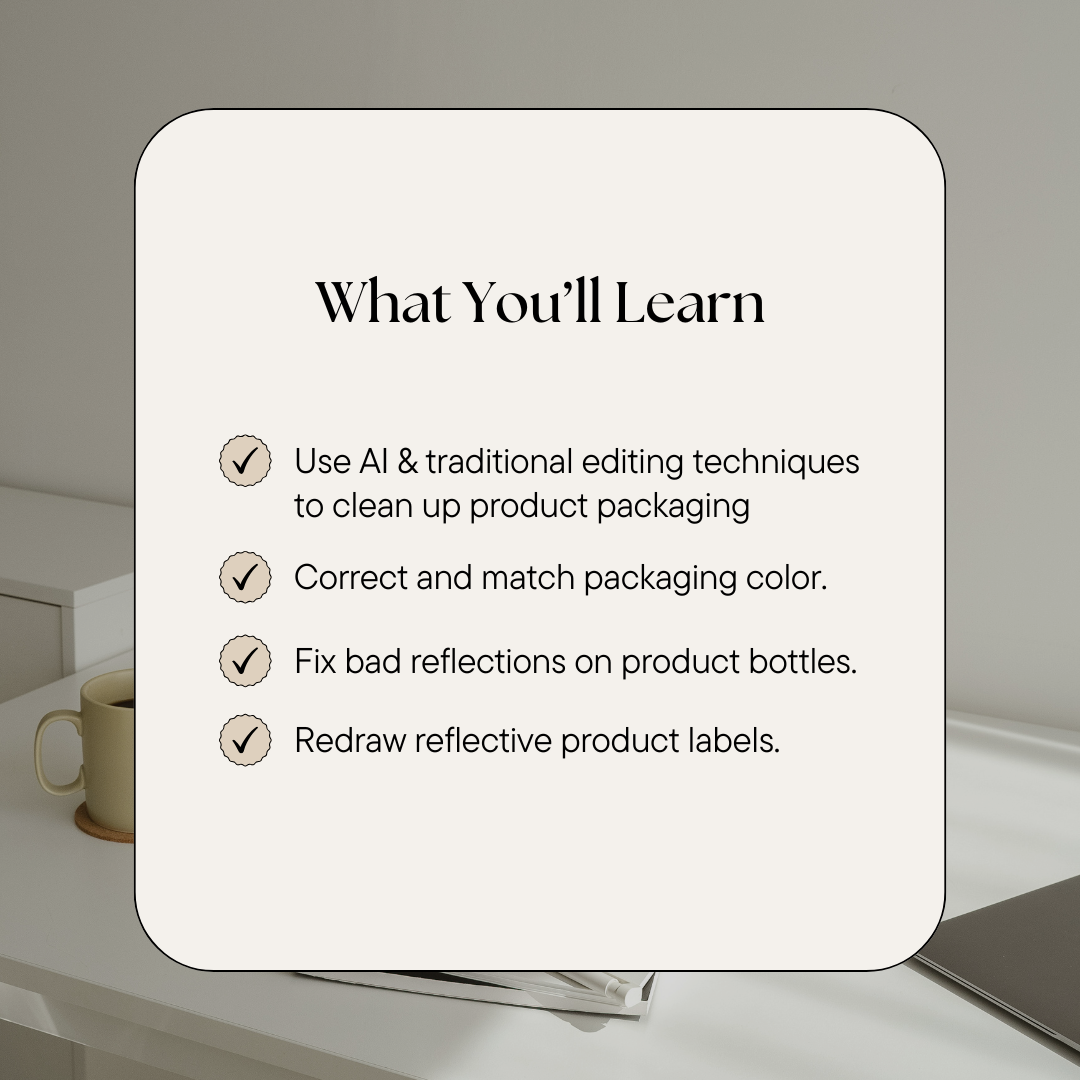 What You'll Learn

✓ Use AI & traditional editing techniques to clean up product packaging

✓ Correct and match packaging color.

✓ Fix bad reflections on product bottles.

✓ Redraw reflective product labels.